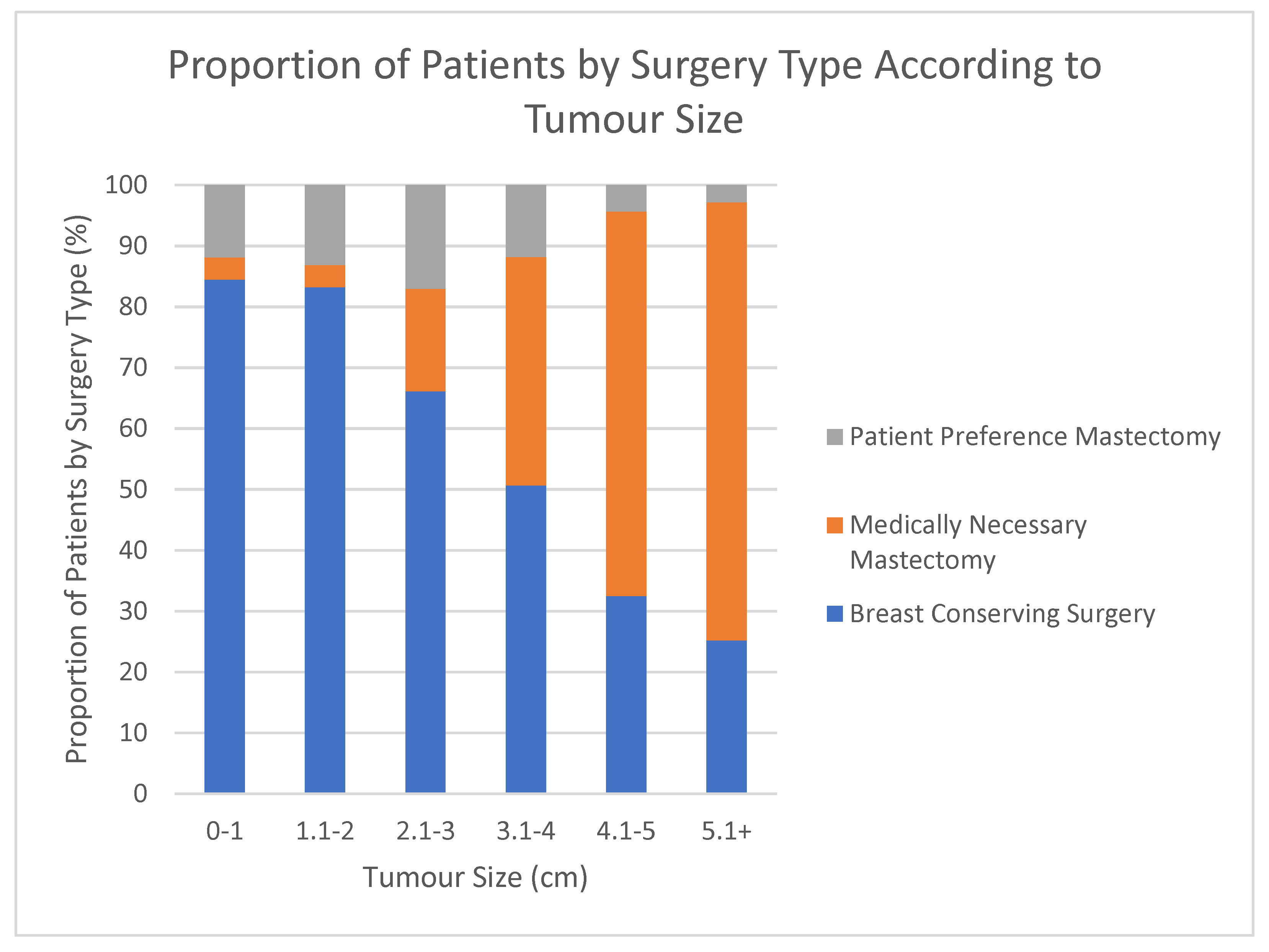 Proportion of Patients by Surgery Type According to Tumour Size

Proportion of Patients by Surgery Type (%)

100
90
80
70
60
50
40
30
20
10
0

0-1
1.1-2
2.1-3
3.1-4
4.1-5
5.1+

Tumour Size (cm)

Patient Preference Mastectomy
Medically Necessary Mastectomy
Breast Conserving Surgery